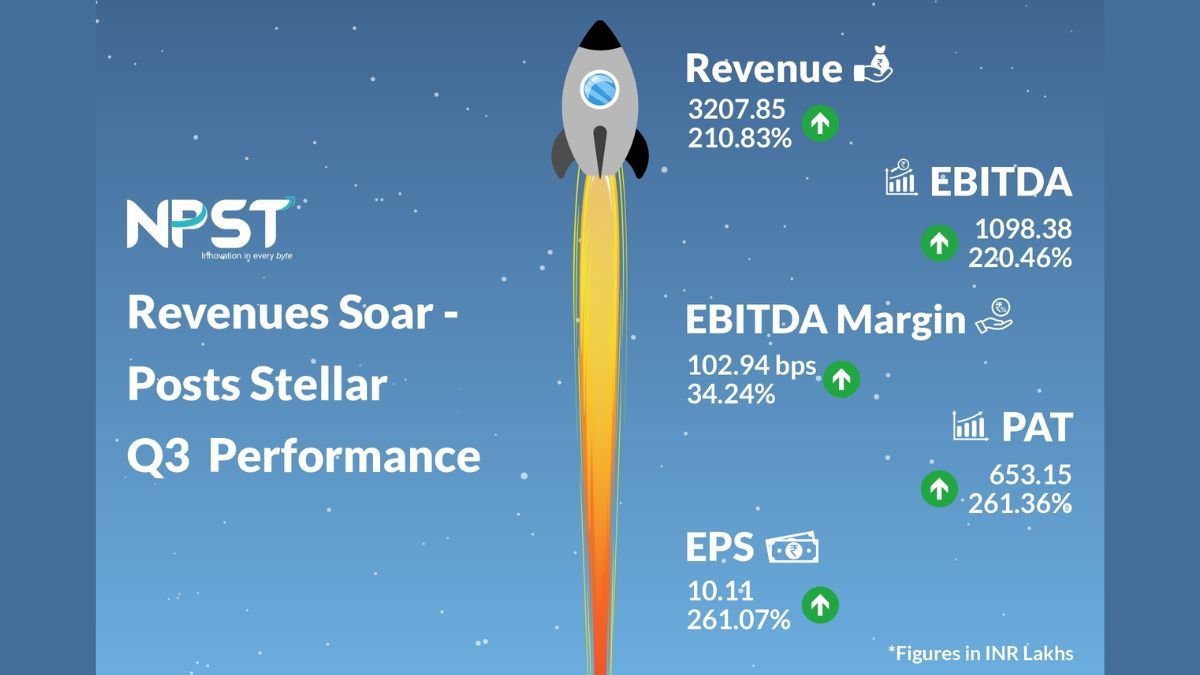 NPST
Innovation in every byte

Revenues Soar - Posts Stellar Q3 Performance

Revenue
3207.85
210.83%

EBITDA
1098.38
220.46%

EBITDA Margin
102.94 bps
34.24%

PAT
653.15
261.36%

EPS
10.11
261.07%

*Figures in INR Lakhs